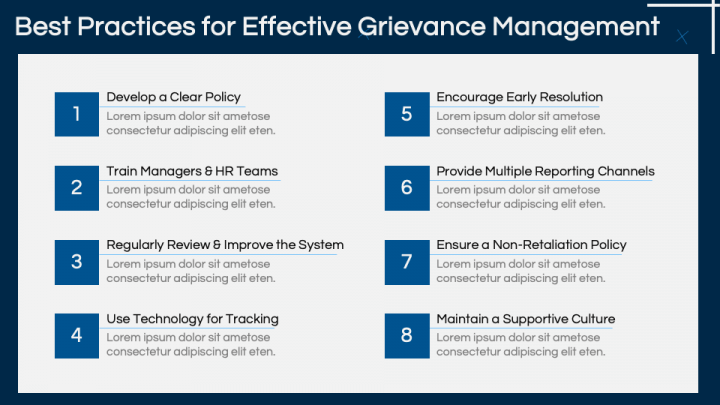 Best Practices for Effective Grievance Management

1
Develop a Clear Policy
Lorem ipsum dolor sit ametose consectetur adipiscing elit eten.

2
Train Managers & HR Teams
Lorem ipsum dolor sit ametose consectetur adipiscing elit eten.

3
Regularly Review & Improve the System
Lorem ipsum dolor sit ametose consectetur adipiscing elit eten.

4
Use Technology for Tracking
Lorem ipsum dolor sit ametose consectetur adipiscing elit eten.

5
Encourage Early Resolution
Lorem ipsum dolor sit ametose consectetur adipiscing elit eten.

6
Provide Multiple Reporting Channels
Lorem ipsum dolor sit ametose consectetur adipiscing elit eten.

7
Ensure a Non-Retaliation Policy
Lorem ipsum dolor sit ametose consectetur adipiscing elit eten.

8
Maintain a Supportive Culture
Lorem ipsum dolor sit ametose consectetur adipiscing elit eten.